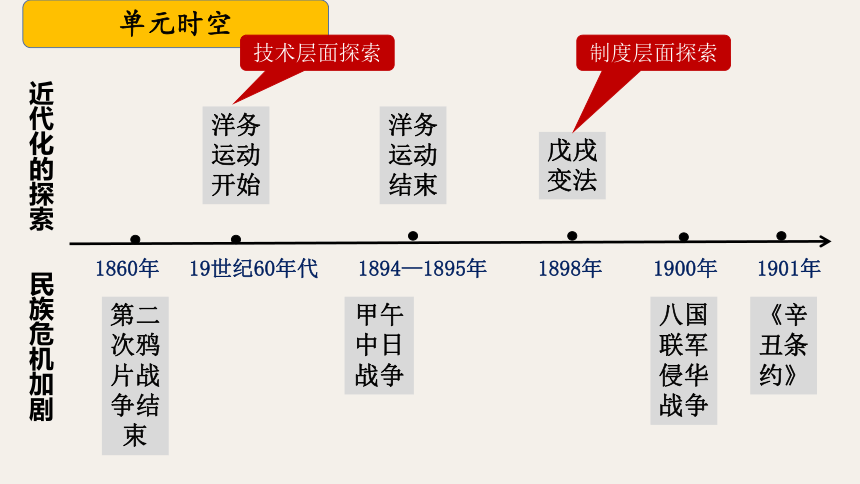 单元时空

技术层面探索

制度层面探索

近代化的探索

洋务运动开始

洋务运动结束

戊戌变法

1860年　19世纪60年代　1894—1895年　1898年　1900年　1901年

民族危机加剧

第二次鸦片战争结束

甲午中日战争

八国联军侵华战争

《辛丑条约》